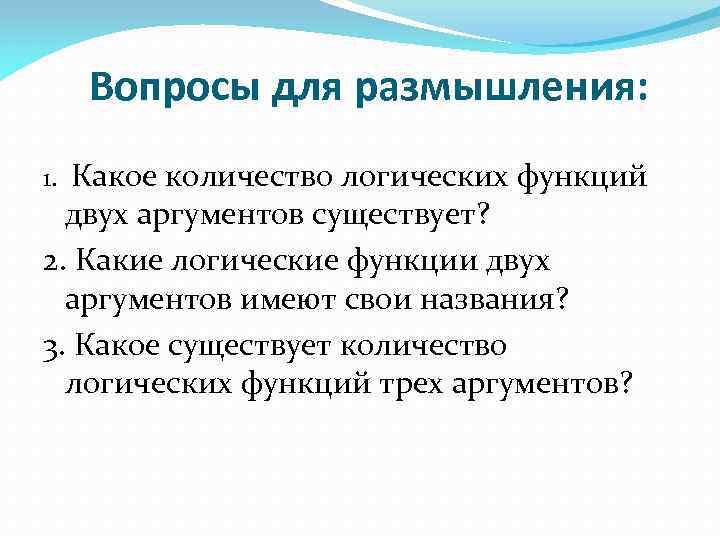 Вопросы для размышления:

1. Какое количество логических функций двух аргументов существует?

2. Какие логические функции двух аргументов имеют свои названия?

3. Какое существует количество логических функций трех аргументов?